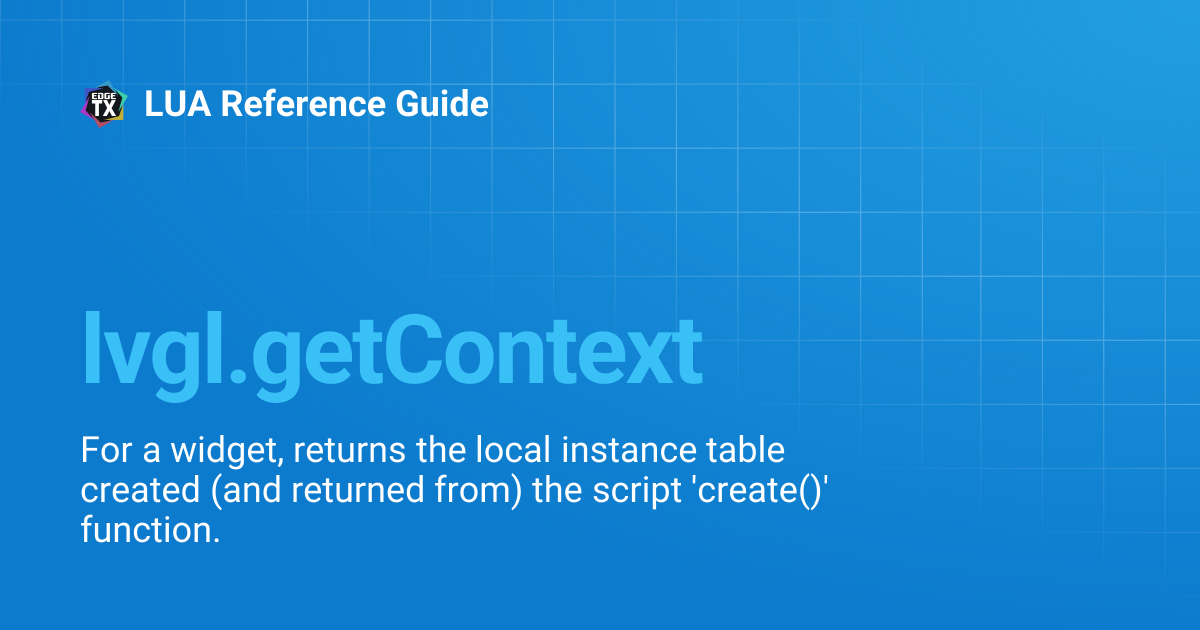 EDGE TX LUA Reference Guide

lvgl.getContext

For a widget, returns the local instance table created (and returned from) the script 'create()' function.